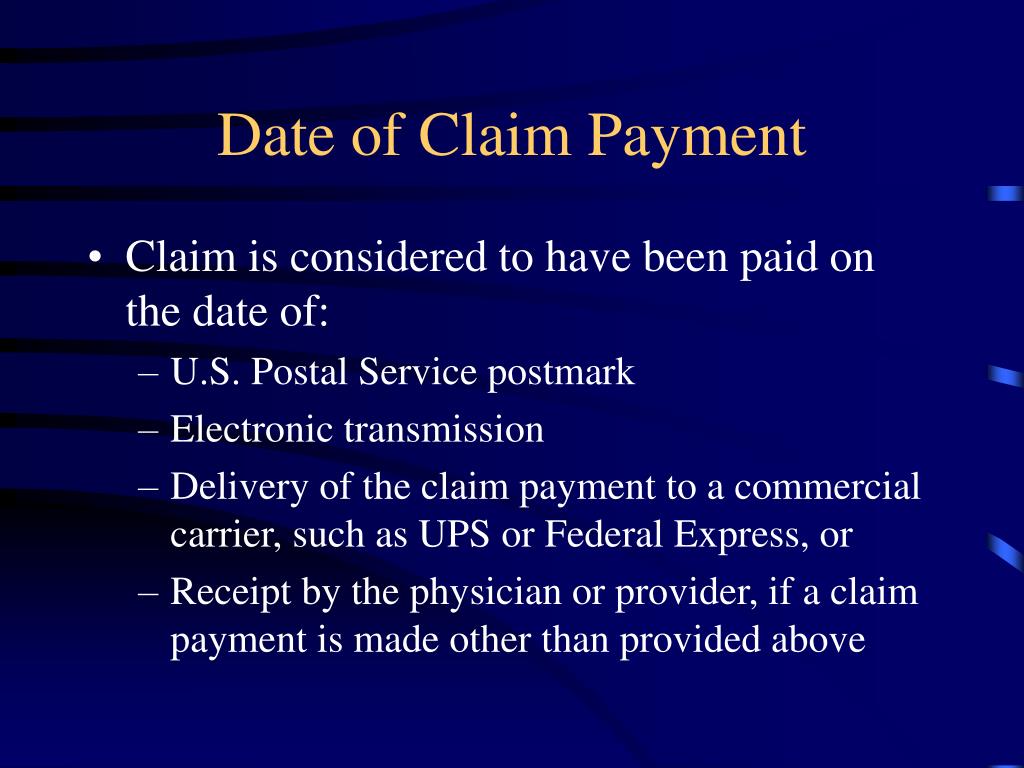 Date of Claim Payment

• Claim is considered to have been paid on the date of:
– U.S. Postal Service postmark
– Electronic transmission
– Delivery of the claim payment to a commercial carrier, such as UPS or Federal Express, or
– Receipt by the physician or provider, if a claim payment is made other than provided above